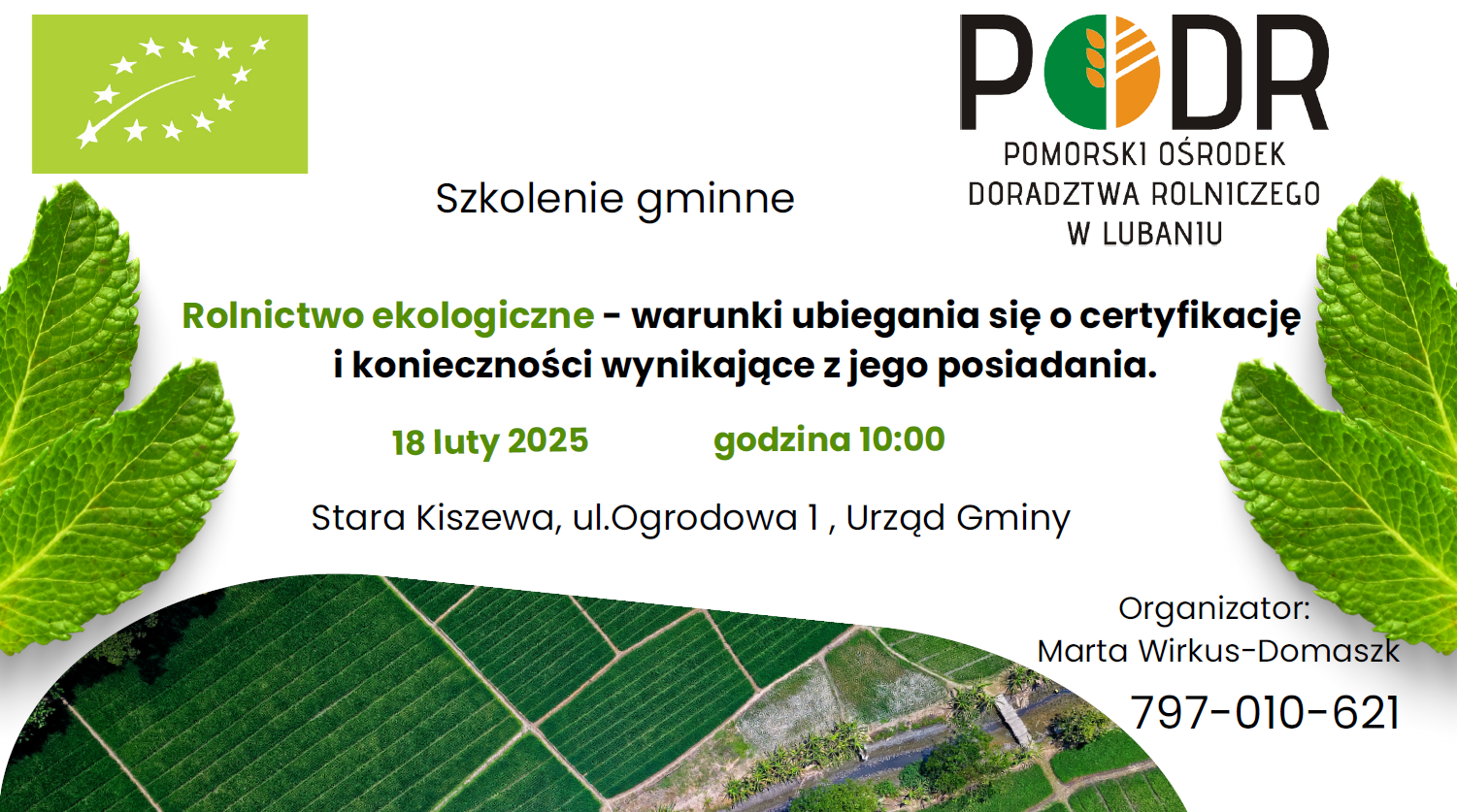 PODR
POMORSKI OŚRODEK DORADZTWA ROLNICZEGO W LUBANIU

Szkolenie gminne

Rolnictwo ekologiczne - warunki ubiegania się o certyfikację i konieczności wynikające z jego posiadania.

18 luty 2025 godzina 10:00

Stara Kiszewa, ul.Ogrodowa 1 , Urząd Gminy

Organizator:
Marta Wirkus-Domaszk
797-010-621